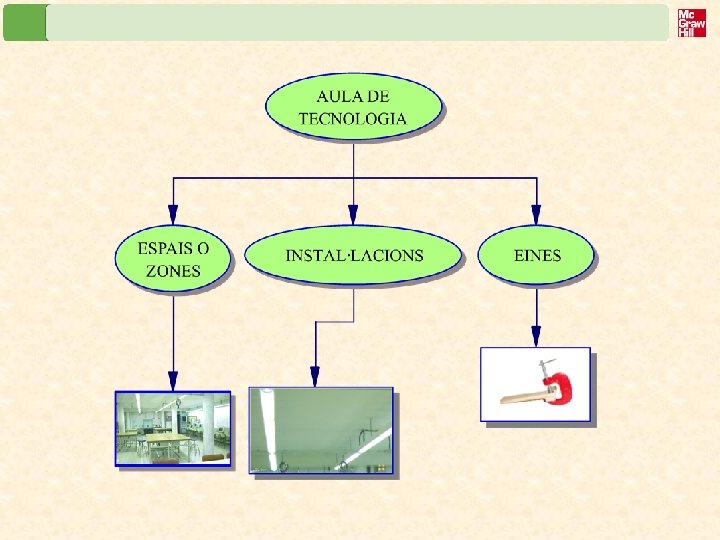 Mc Graw Hill

AULA DE TECNOLOGIA

ESPAIS O ZONES

INSTAL·LACIONS

EINES